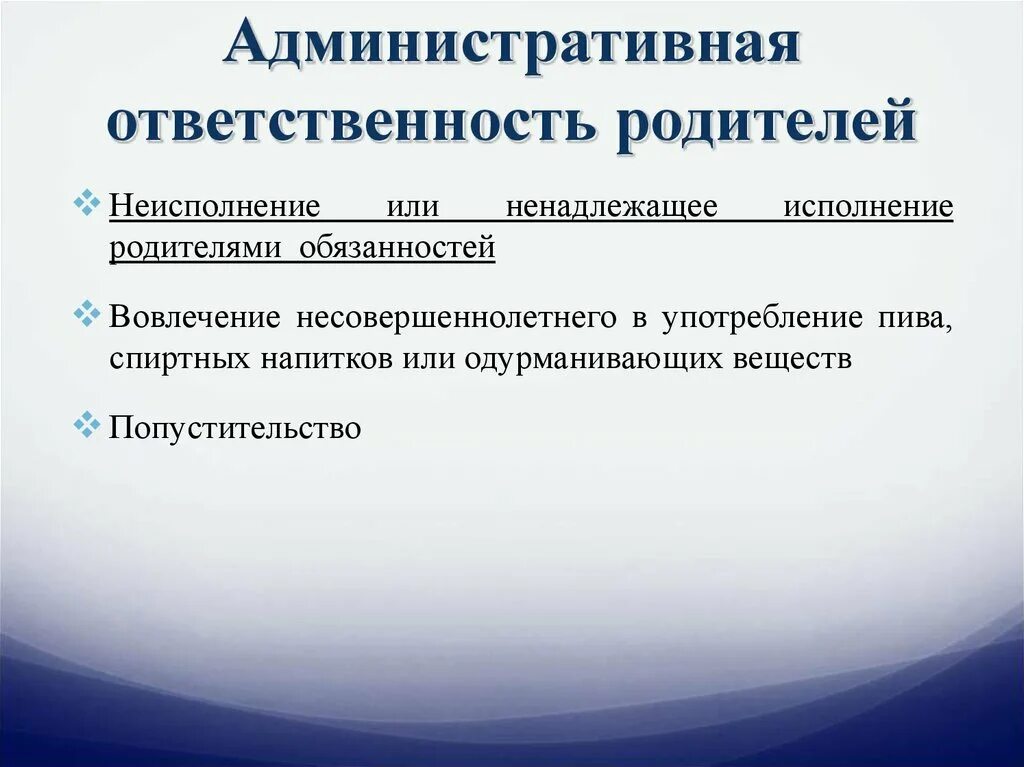 Административная ответственность родителей

Неисполнение или ненадлежащее исполнение родителями обязанностей

Вовлечение несовершеннолетнего в употребление пива, спиртных напитков или одурманивающих веществ

Попустительство